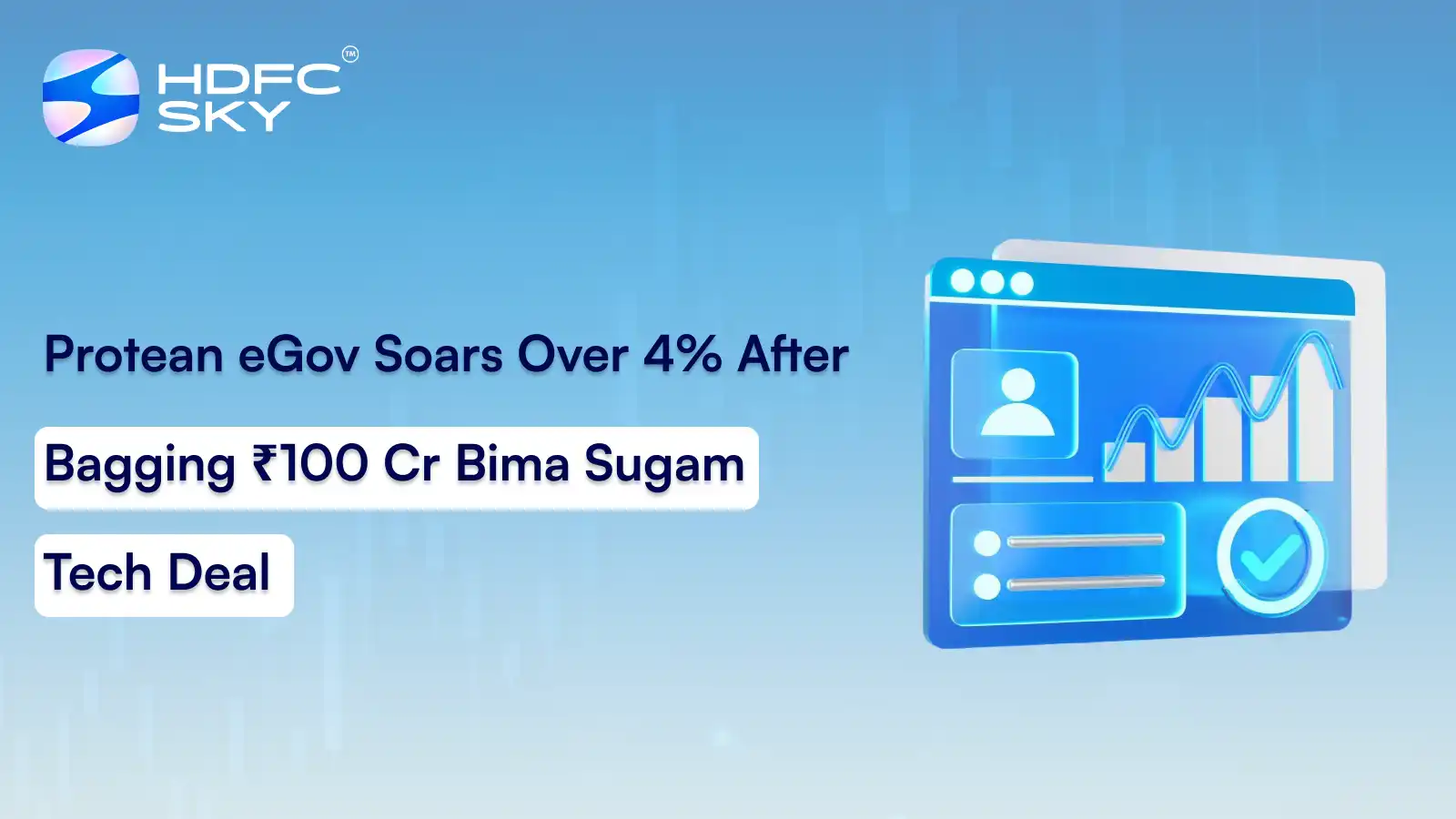 HDFC SKY™

Protean eGov Soars Over 4% After

Bagging ₹100 Cr Bima Sugam

Tech Deal